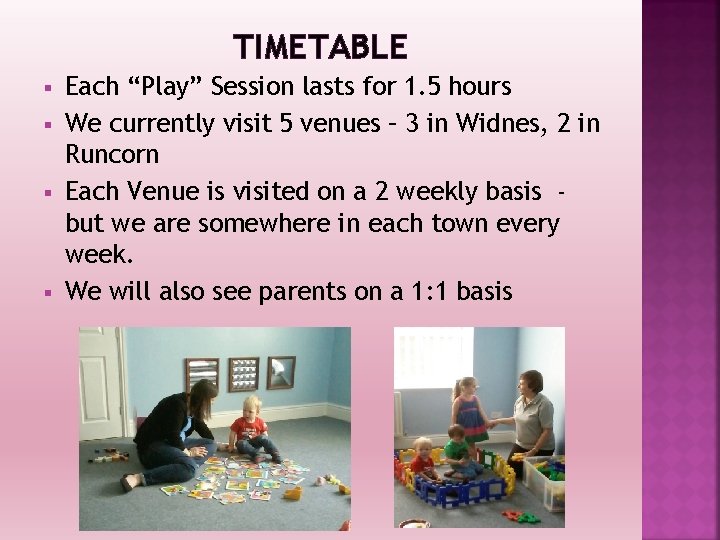 TIMETABLE

▪ Each “Play” Session lasts for 1.5 hours

▪ We currently visit 5 venues – 3 in Widnes, 2 in Runcorn

▪ Each Venue is visited on a 2 weekly basis - but we are somewhere in each town every week.

▪ We will also see parents on a 1:1 basis